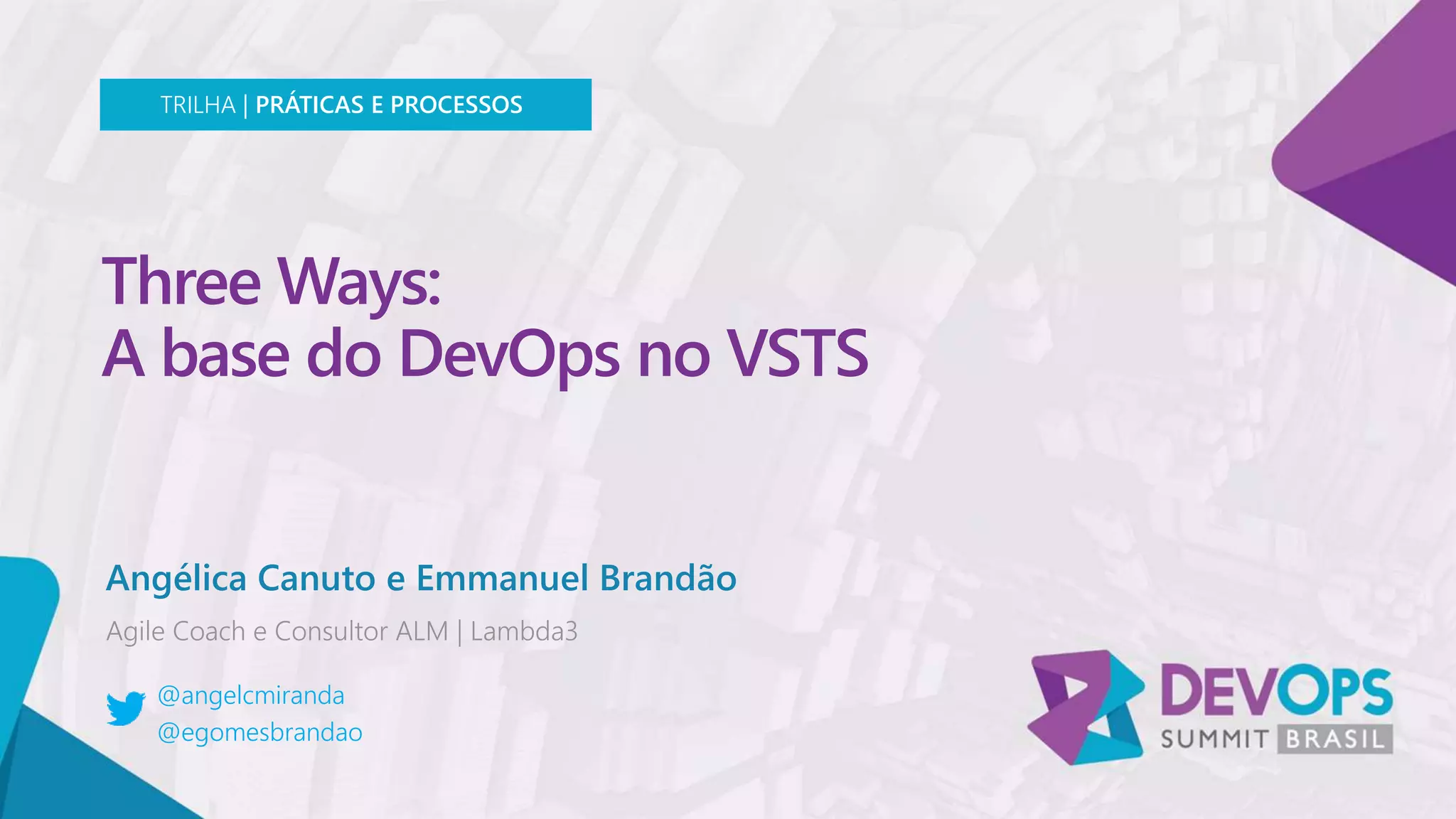 TRILHA | PRÁTICAS E PROCESSOS

Three Ways:
A base do DevOps no VSTS

Angélica Canuto e Emmanuel Brandão

Agile Coach e Consultor ALM | Lambda3

@angelcmiranda
@egomesbrandao

DEVOPS
SUMMIT BRASIL